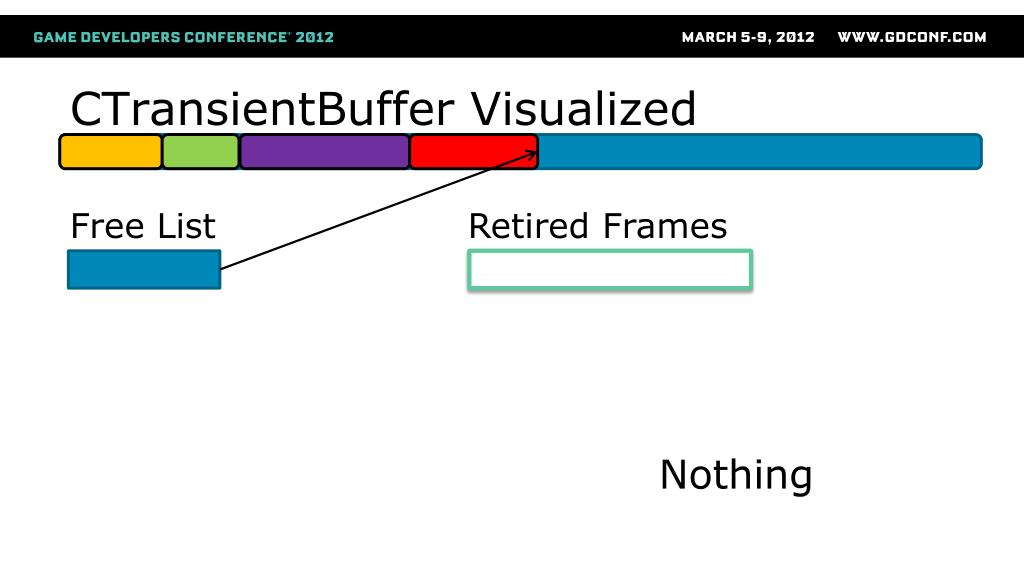 GAME DEVELOPERS CONFERENCE® 2012

MARCH 5-9, 2012 WWW.GDCONF.COM

CTransientBuffer Visualized

Free List

Retired Frames

Nothing